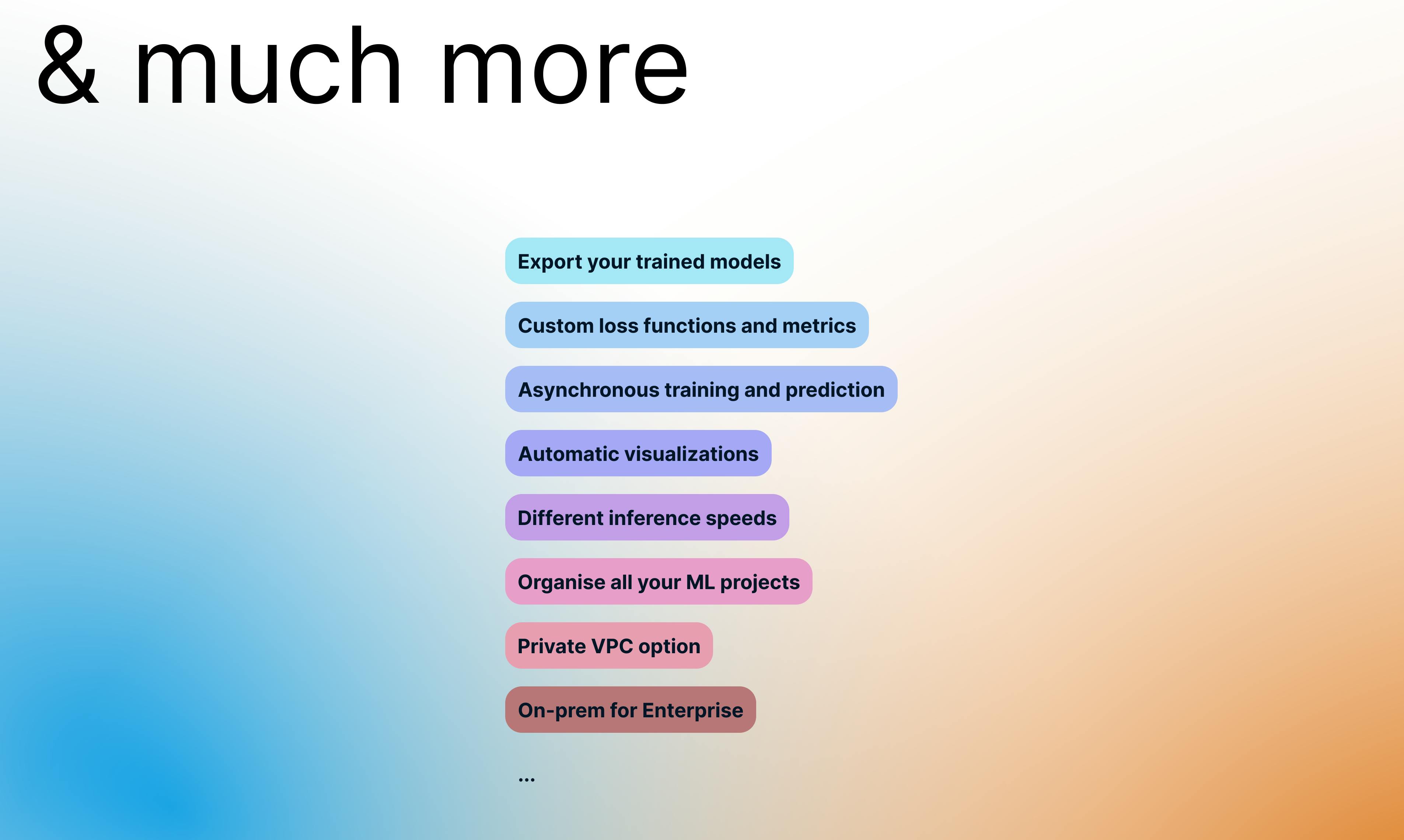 & much more

Export your trained models

Custom loss functions and metrics

Asynchronous training and prediction

Automatic visualizations

Different inference speeds

Organise all your ML projects

Private VPC option

On-prem for Enterprise

...